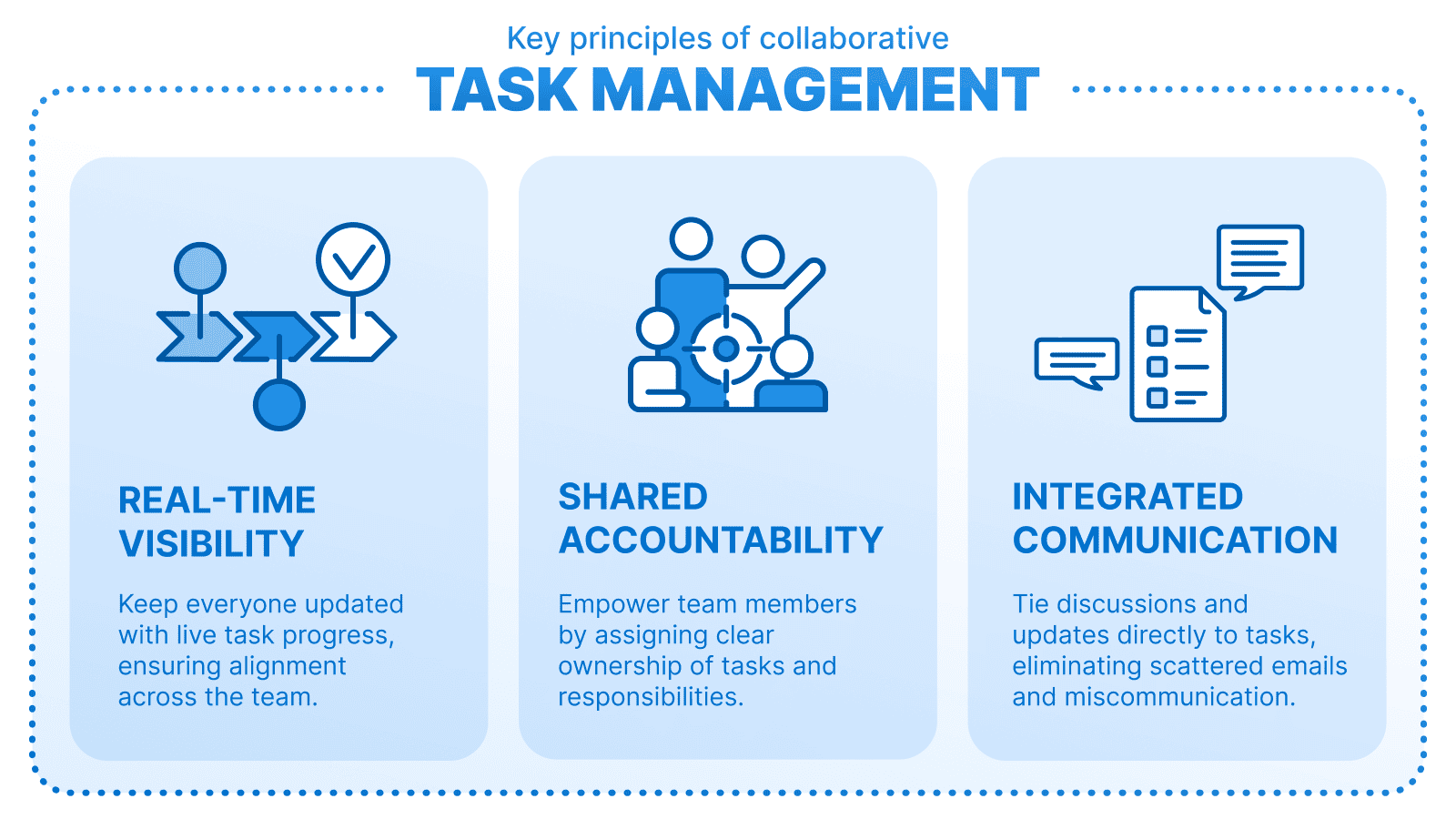 Key principles of collaborative
TASK MANAGEMENT

REAL-TIME VISIBILITY

Keep everyone updated with live task progress, ensuring alignment across the team.

SHARED ACCOUNTABILITY

Empower team members by assigning clear ownership of tasks and responsibilities.

INTEGRATED COMMUNICATION

Tie discussions and updates directly to tasks, eliminating scattered emails and miscommunication.